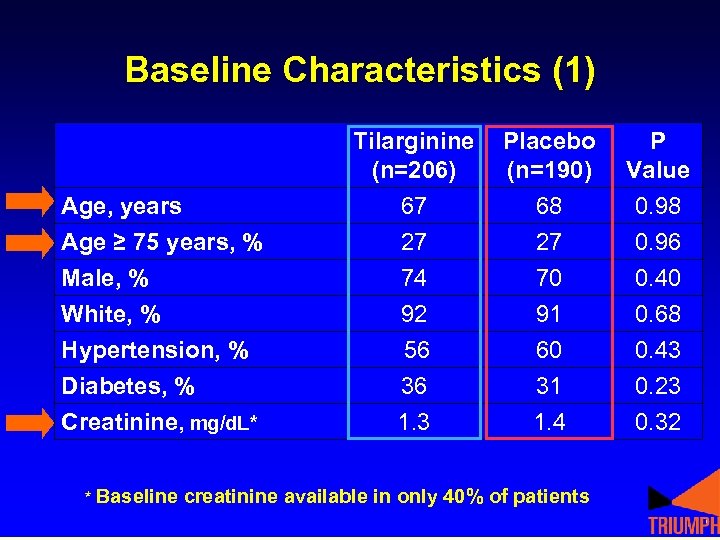 Baseline Characteristics (1)

| | Tilarginine (n=206) | Placebo (n=190) | P Value |
|---|---|---|---|
| Age, years | 67 | 68 | 0.98 |
| Age ≥ 75 years, % | 27 | 27 | 0.96 |
| Male, % | 74 | 70 | 0.40 |
| White, % | 92 | 91 | 0.68 |
| Hypertension, % | 56 | 60 | 0.43 |
| Diabetes, % | 36 | 31 | 0.23 |
| Creatinine, mg/dL* | 1.3 | 1.4 | 0.32 |

* Baseline creatinine available in only 40% of patients

TRIUMPH